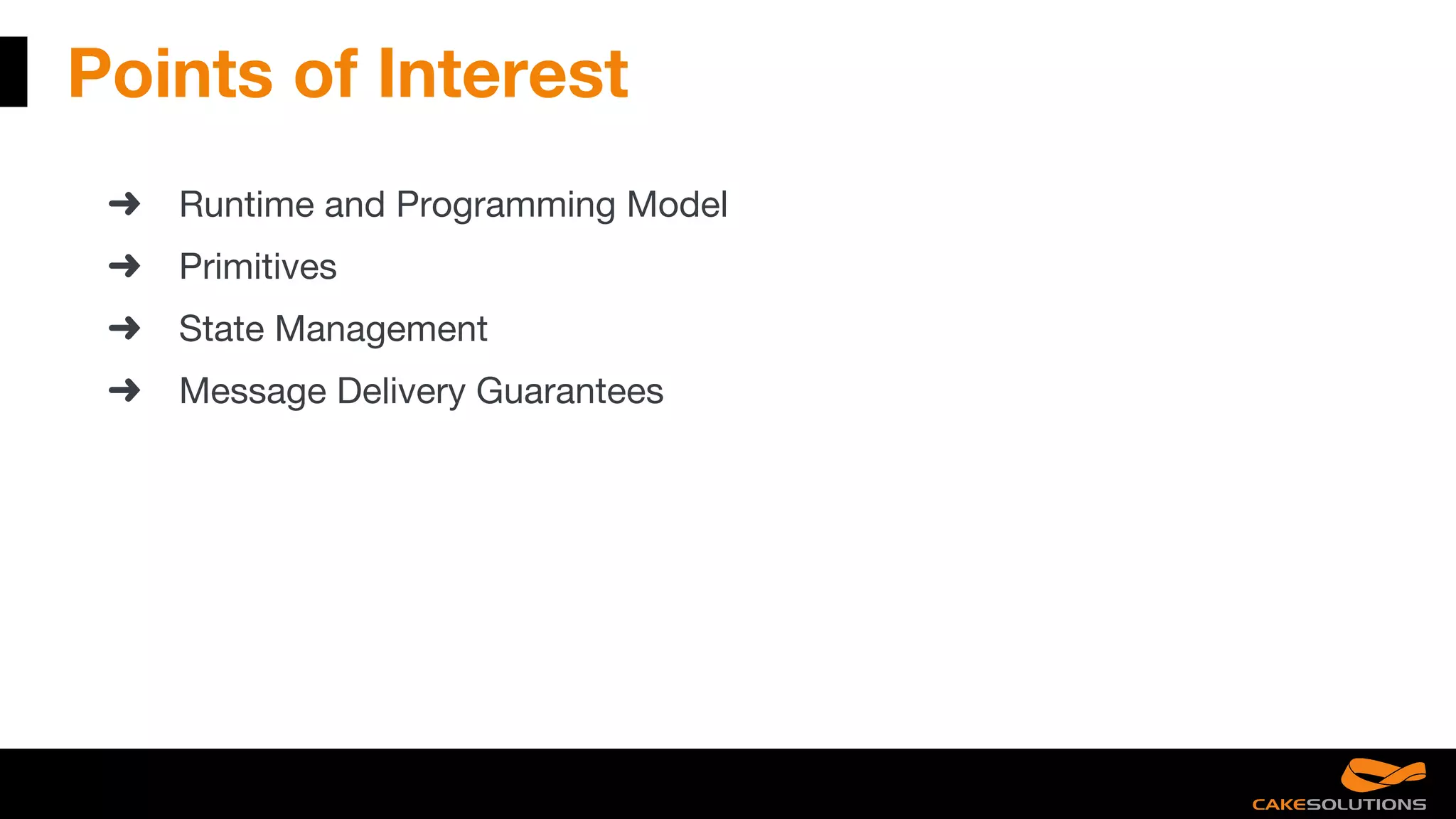 Points of Interest

➜ Runtime and Programming Model
➜ Primitives
➜ State Management
➜ Message Delivery Guarantees

CAKESOLUTIONS